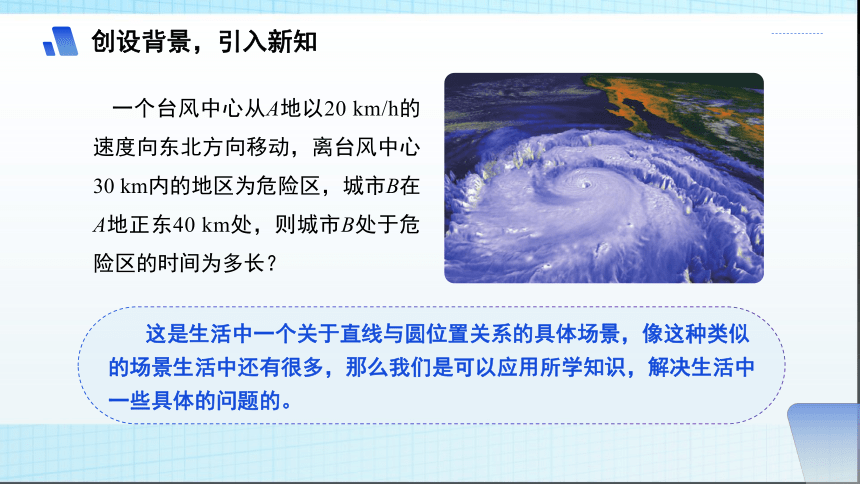 创设背景，引入新知

一个台风中心从$A$地以20 km/h的速度向东北方向移动，离台风中心30 km内的地区为危险区，城市$B$在$A$地正东40 km处，则城市$B$处于危险区的时间为多长？

这是生活中一个关于直线与圆位置关系的具体场景，像这种类似的场景生活中还有很多，那么我们是可以应用所学知识，解决生活中一些具体的问题的。